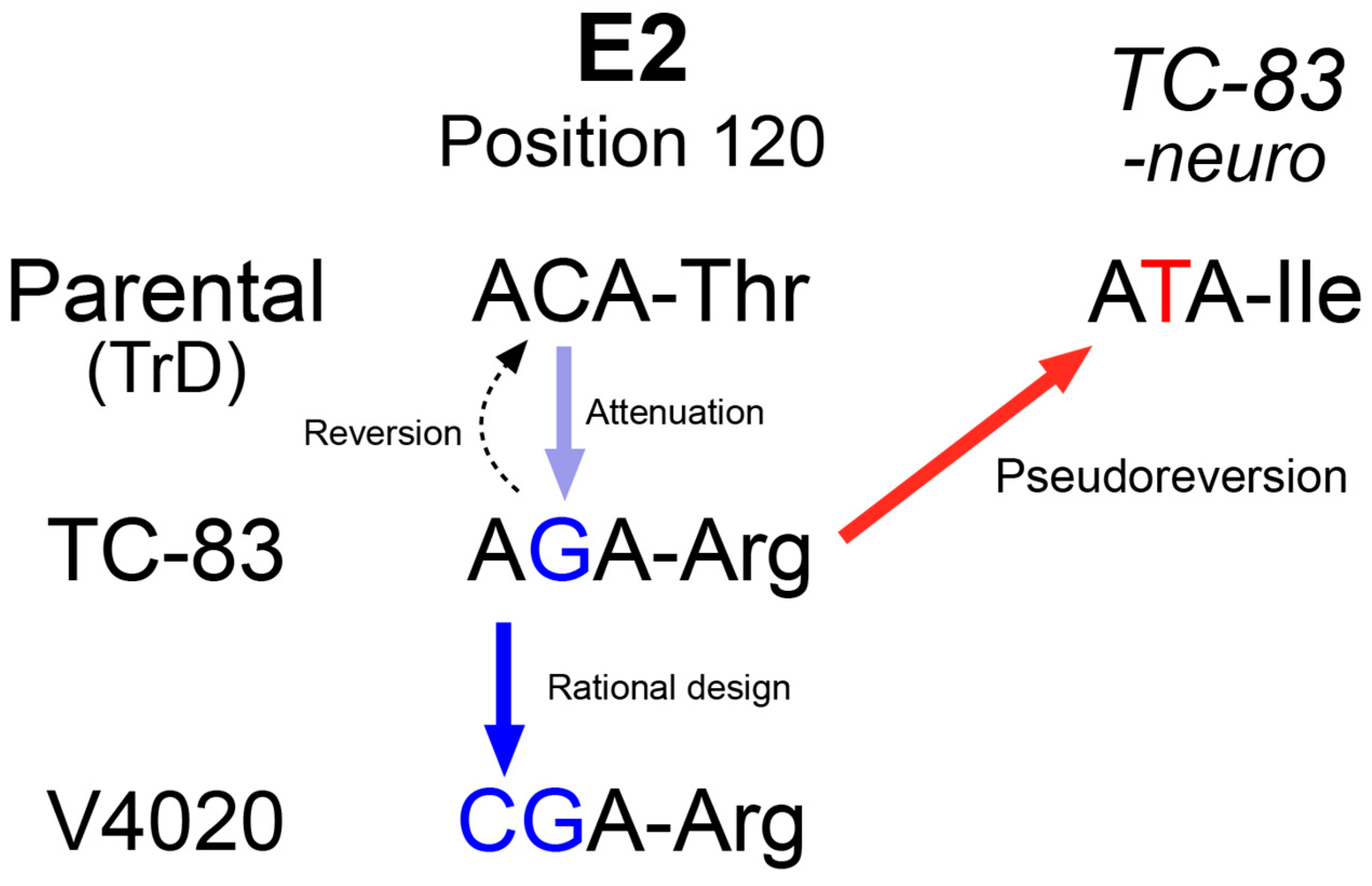 E2
Position 120

TC-83
-neuro

Parental
(TrD)

ACA-Thr

ATA-Ile

Reversion

Attenuation

Pseudoreversion

TC-83

AGA-Arg

Rational design

V4020

CGA-Arg